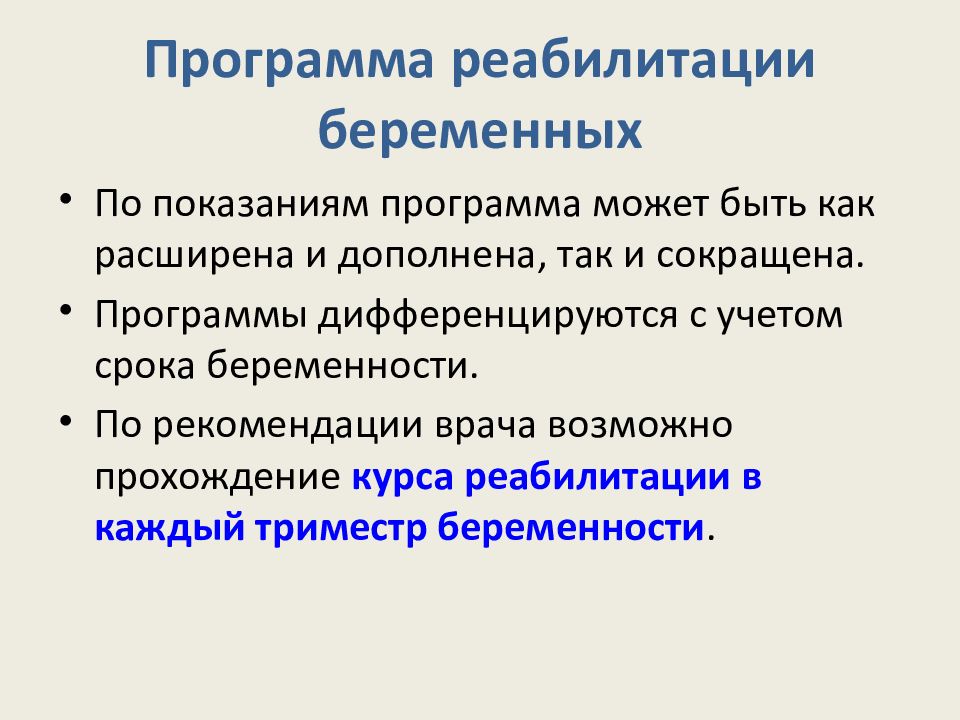 Программа реабилитации беременных

• По показаниям программа может быть как расширена и дополнена, так и сокращена.
• Программы дифференцируются с учетом срока беременности.
• По рекомендации врача возможно прохождение курса реабилитации в каждый триместр беременности.